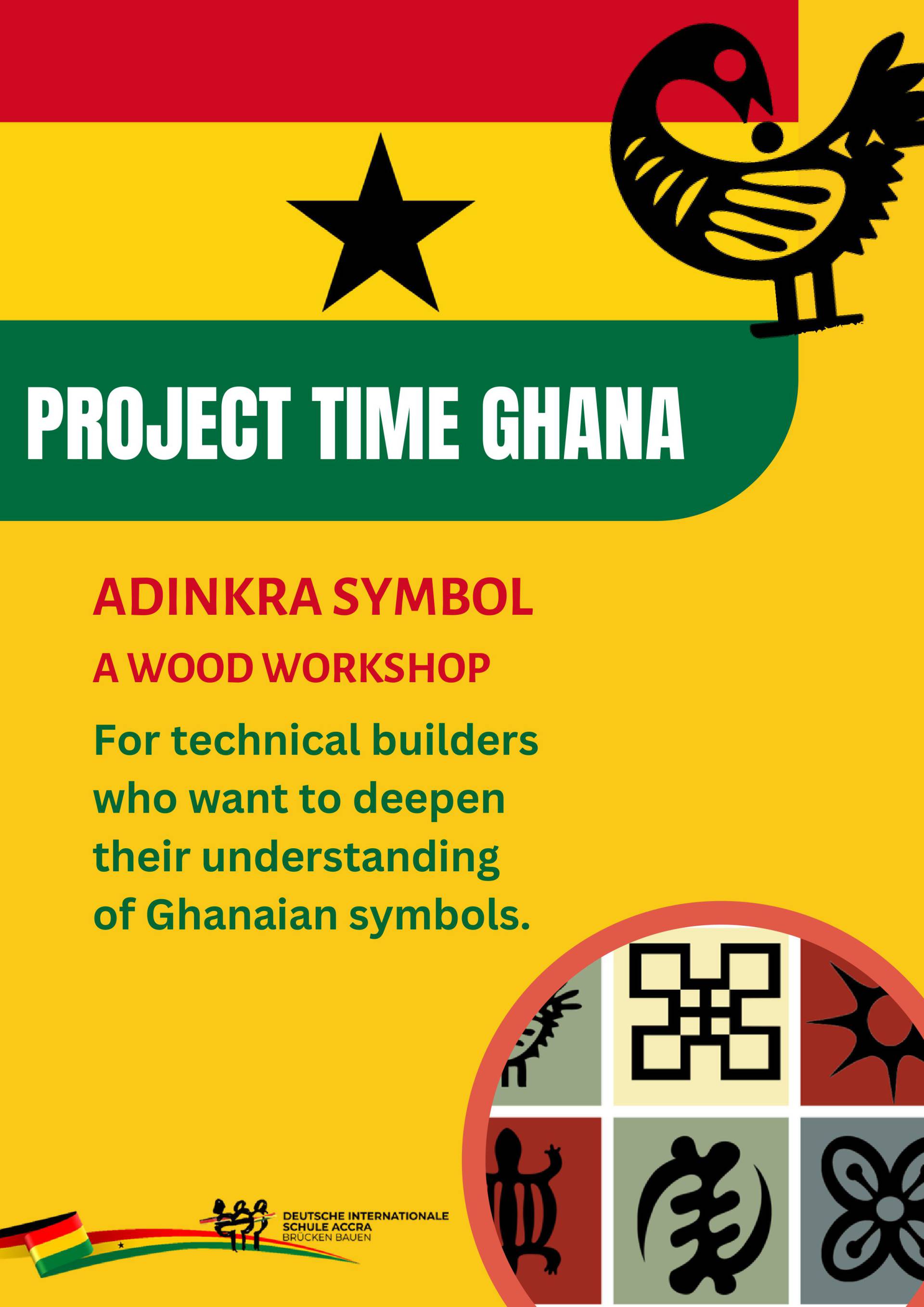 PROJECT TIME GHANA

ADINKRA SYMBOL

A WOOD WORKSHOP

For technical builders who want to deepen their understanding of Ghanaian symbols.

DEUTSCHE INTERNATIONALE SCHULE ACCRA
BRÜCKEN BAUEN